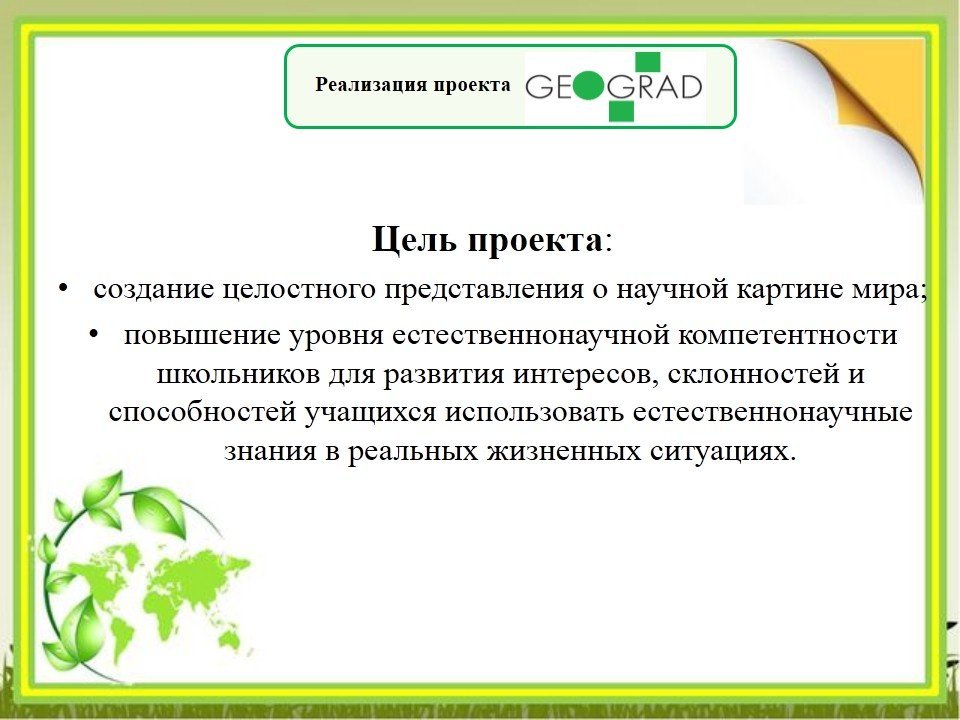 Реализация проекта GEOGRAD

Цель проекта:

• создание целостного представления о научной картине мира;

• повышение уровня естественнонаучной компетентности школьников для развития интересов, склонностей и способностей учащихся использовать естественнонаучные знания в реальных жизненных ситуациях.